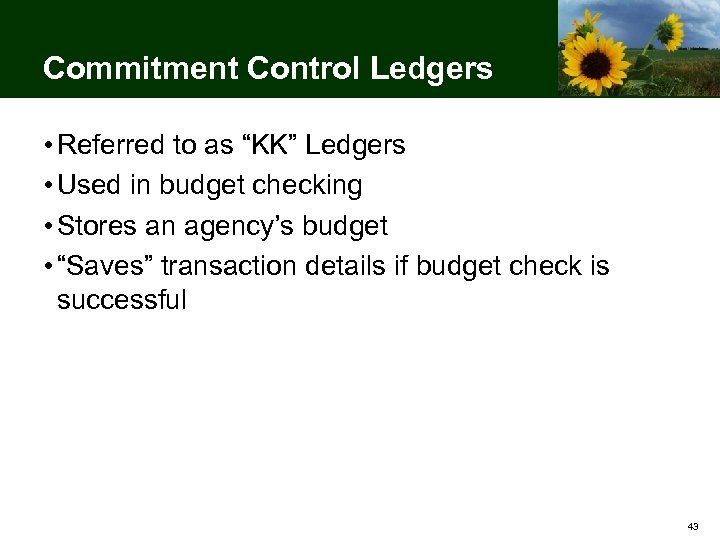 Commitment Control Ledgers

• Referred to as “KK” Ledgers
• Used in budget checking
• Stores an agency’s budget
• “Saves” transaction details if budget check is successful

43